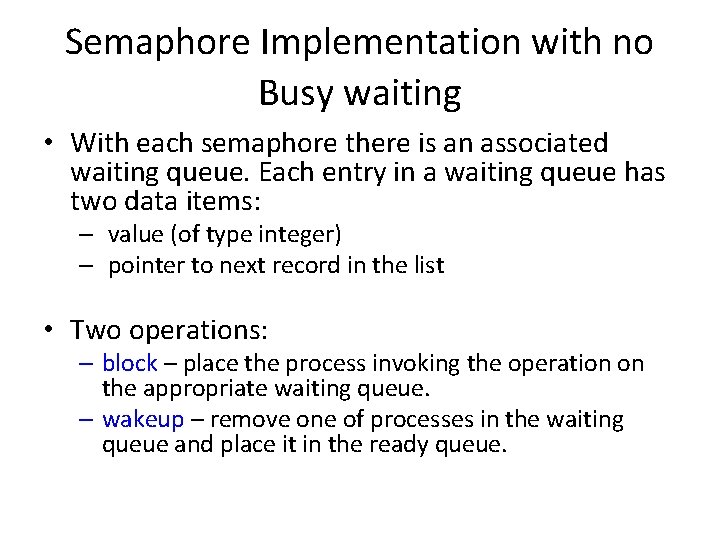 Semaphore Implementation with no Busy waiting

• With each semaphore there is an associated waiting queue. Each entry in a waiting queue has two data items:
– value (of type integer)
– pointer to next record in the list

• Two operations:
– block – place the process invoking the operation on the appropriate waiting queue.
– wakeup – remove one of processes in the waiting queue and place it in the ready queue.